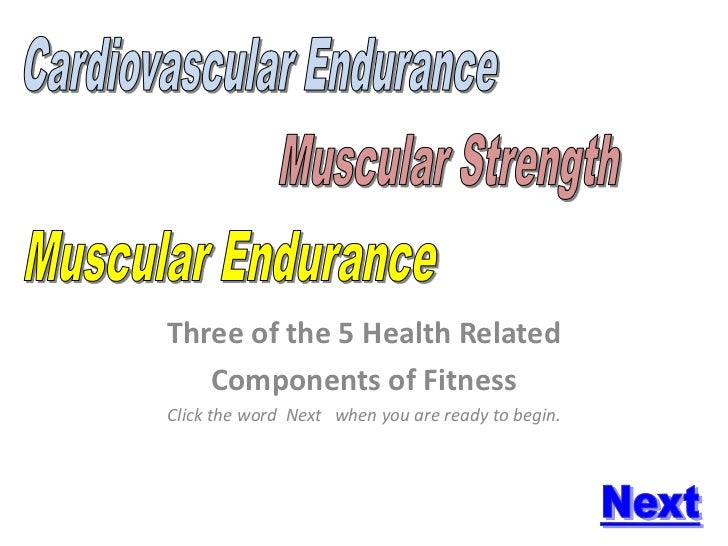 Cardiovascular Endurance

Muscular Strength

Muscular Endurance

Three of the 5 Health Related Components of Fitness

Click the word Next when you are ready to begin.

Next